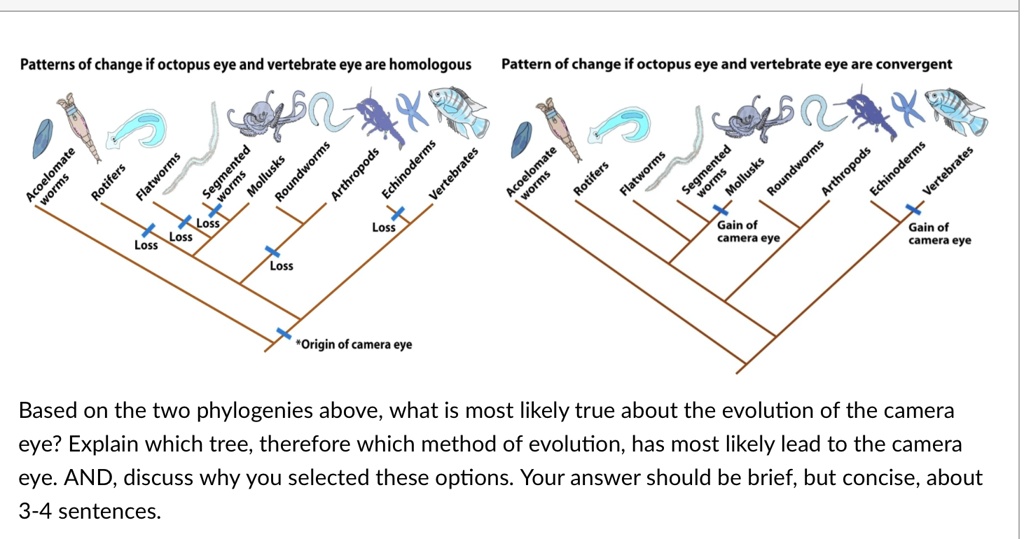 Patterns of change if octopus eye and vertebrate eye are homologous

Acoelomate worms
Rotifers
Flatworms
Segmented worms
Mollusks
Roundworms
Arthropods
Echinoderms
Vertebrates

Loss
Loss
Loss
Loss
Loss
*Origin of camera eye

Pattern of change if octopus eye and vertebrate eye are convergent

Acoelomate worms
Rotifers
Flatworms
Segmented worms
Mollusks
Roundworms
Arthropods
Echinoderms
Vertebrates

Gain of camera eye
Gain of camera eye

Based on the two phylogenies above, what is most likely true about the evolution of the camera eye? Explain which tree, therefore which method of evolution, has most likely lead to the camera eye. AND, discuss why you selected these options. Your answer should be brief, but concise, about 3-4 sentences.